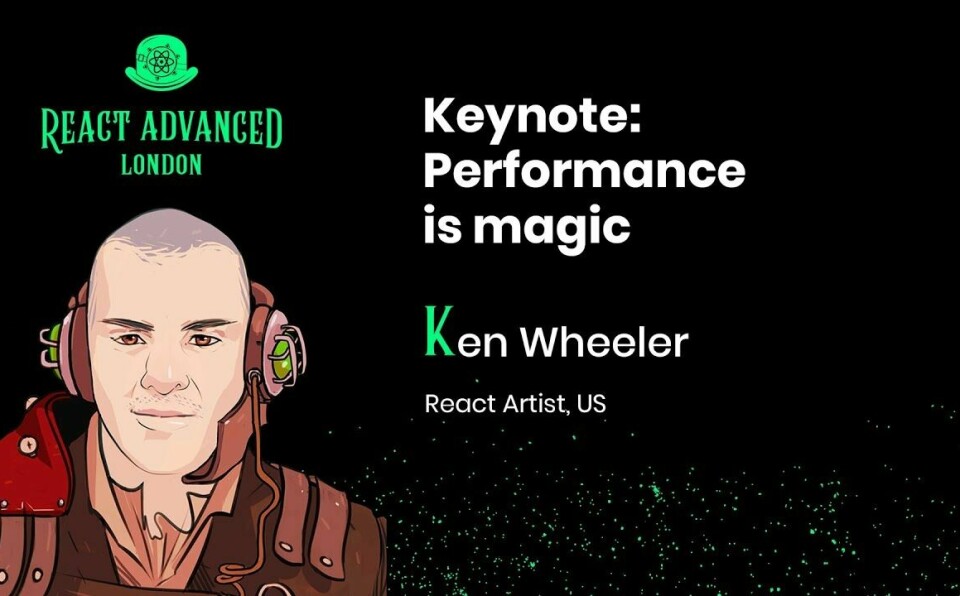 REACT ADVANCED
LONDON

Keynote: Performance is magic

Ken Wheeler

React Artist, US